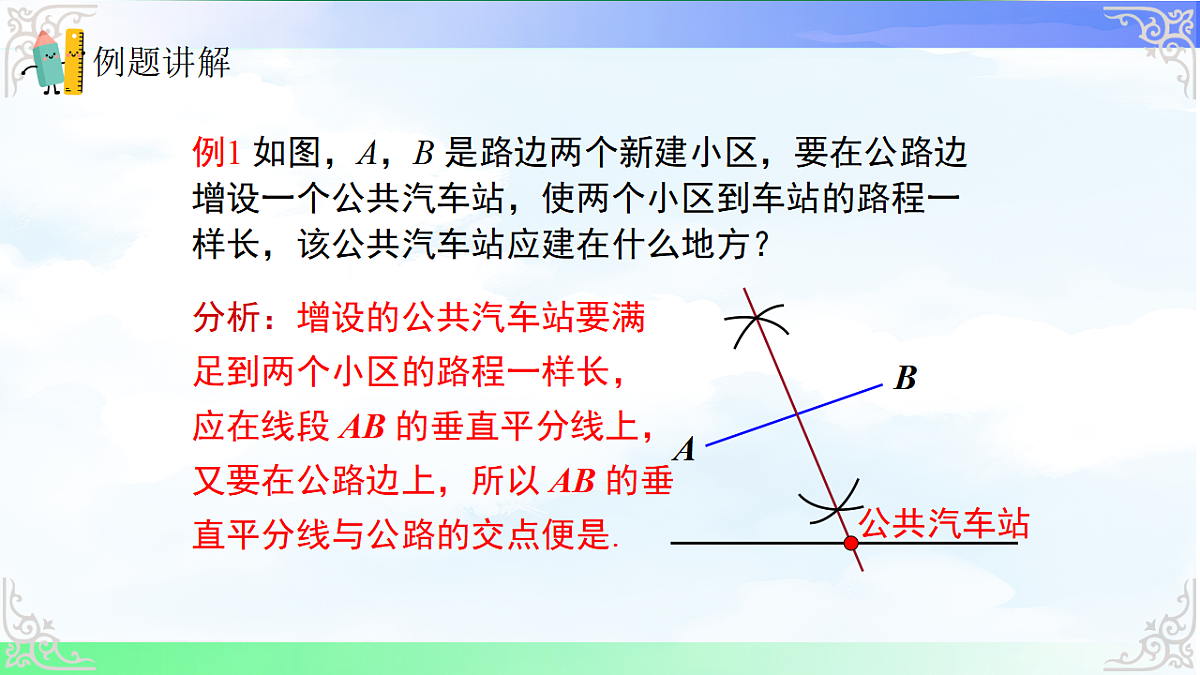 例题讲解

例1 如图，$A$，$B$ 是路边两个新建小区，要在公路边增设一个公共汽车站，使两个小区到车站的路程一样长，该公共汽车站应建在什么地方？

分析：增设的公共汽车站要满足到两个小区的路程一样长，应在线段 $AB$ 的垂直平分线上，又要在公路边上，所以 $AB$ 的垂直平分线与公路的交点便是.

$B$
$A$
公共汽车站